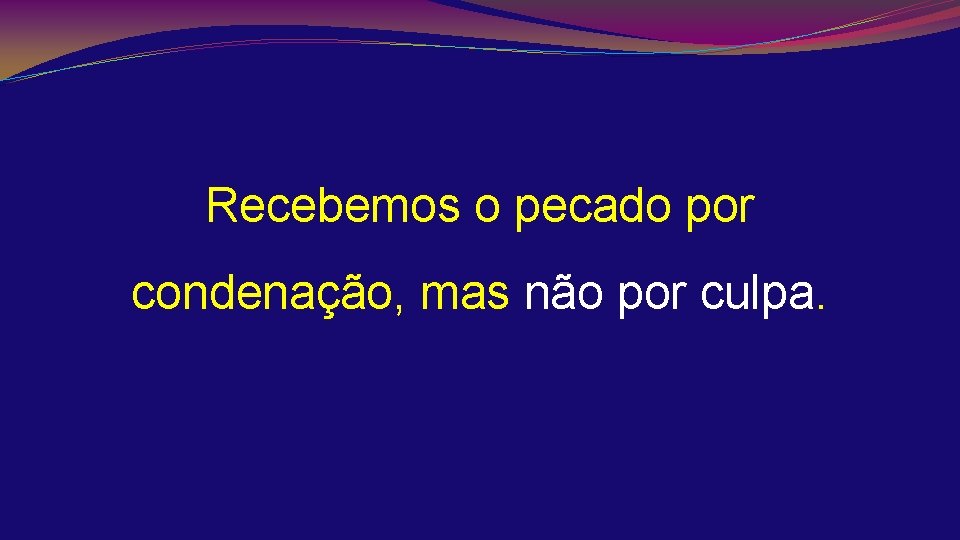 Recebemos o pecado por condenação, mas não por culpa.